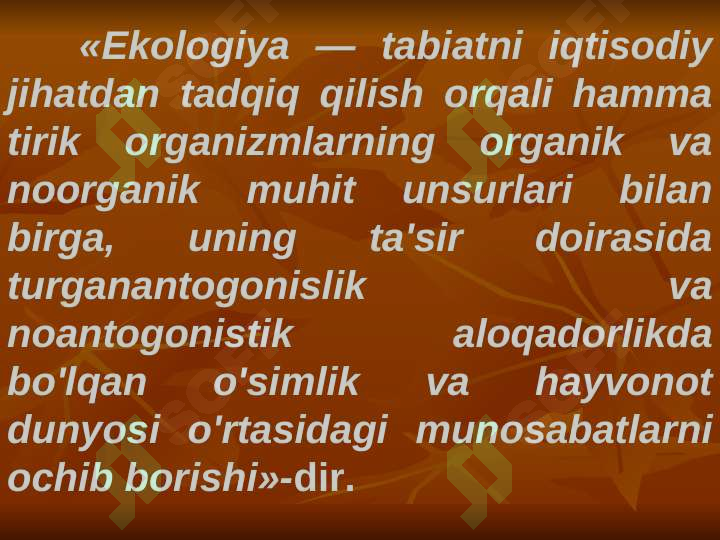 «Ekologiya — tabiatni iqtisodiy jihatdan tadqiq qilish orqali hamma tirik organizmlarning organik va noorganik muhit unsurlari bilan birga, uning ta'sir doirasida turganantogonislik va noantogonistik aloqadorlikda bo'lqan o'simlik va hayvonot dunyosi o'rtasidagi munosabatlarni ochib borishi»-dir.